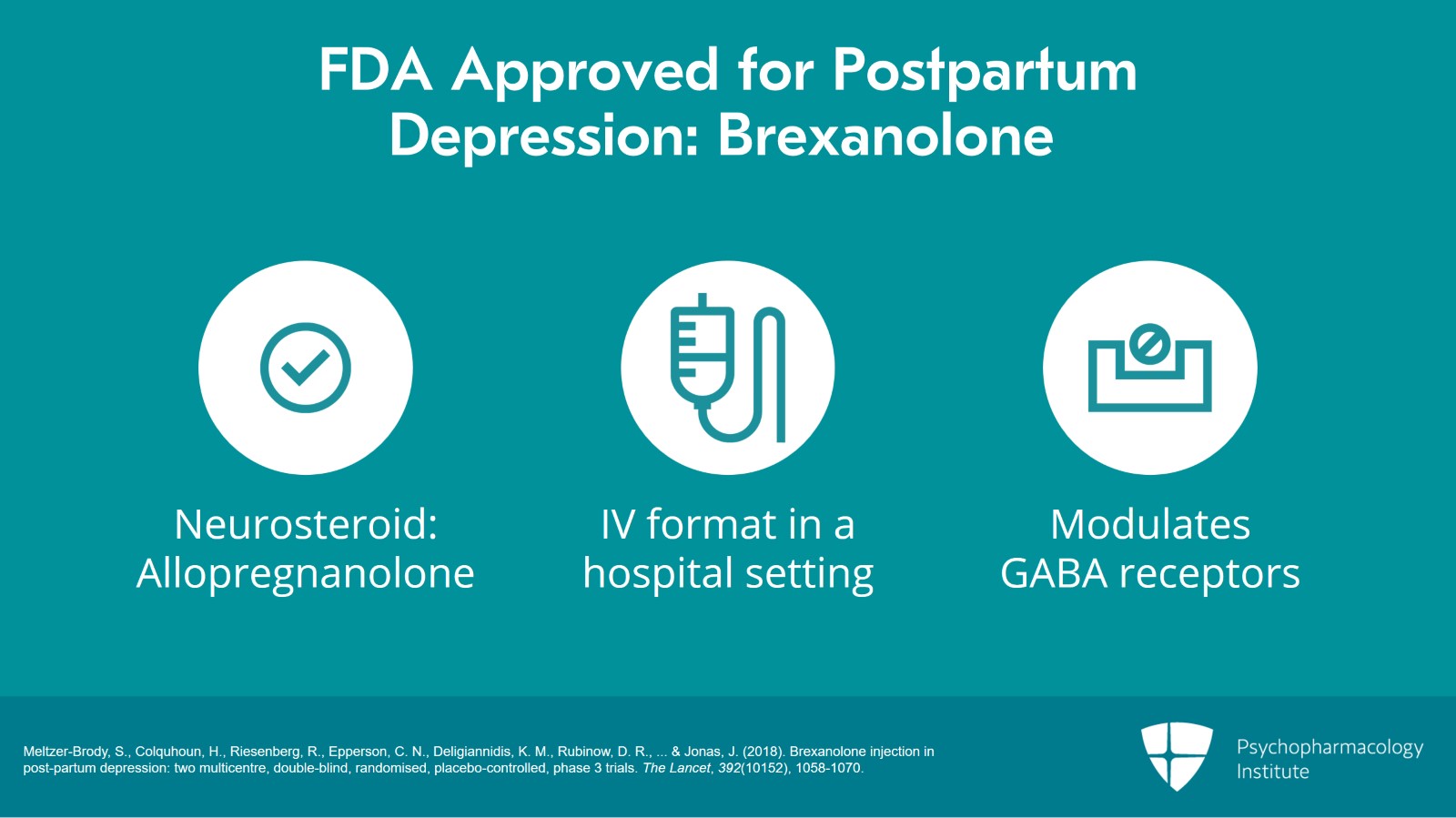 FDA Approved for Postpartum Depression: Brexanolone

Neurosteroid: Allopregnanolone

IV format in a hospital setting

Modulates GABA receptors

Meltzer-Brody, S., Colquhoun, H., Riesenberg, R., Epperson, C. N., Deligiannidis, K. M., Rubinow, D. R., ... & Jonas, J. (2018). Brexanolone injection in post-partum depression: two multicentre, double-blind, randomised, placebo-controlled, phase 3 trials. The Lancet, 392(10152), 1058-1070.

Psychopharmacology Institute